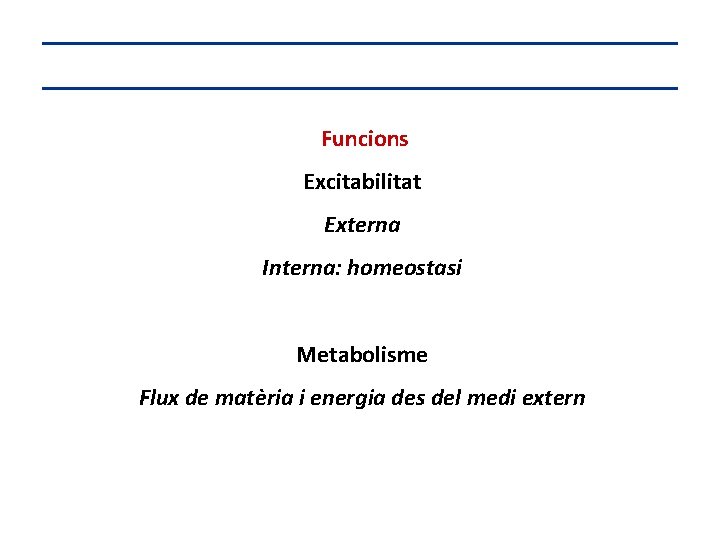 Funcions

Excitabilitat

Externa

Interna: homeostasi

Metabolisme

Flux de matèria i energia des del medi extern